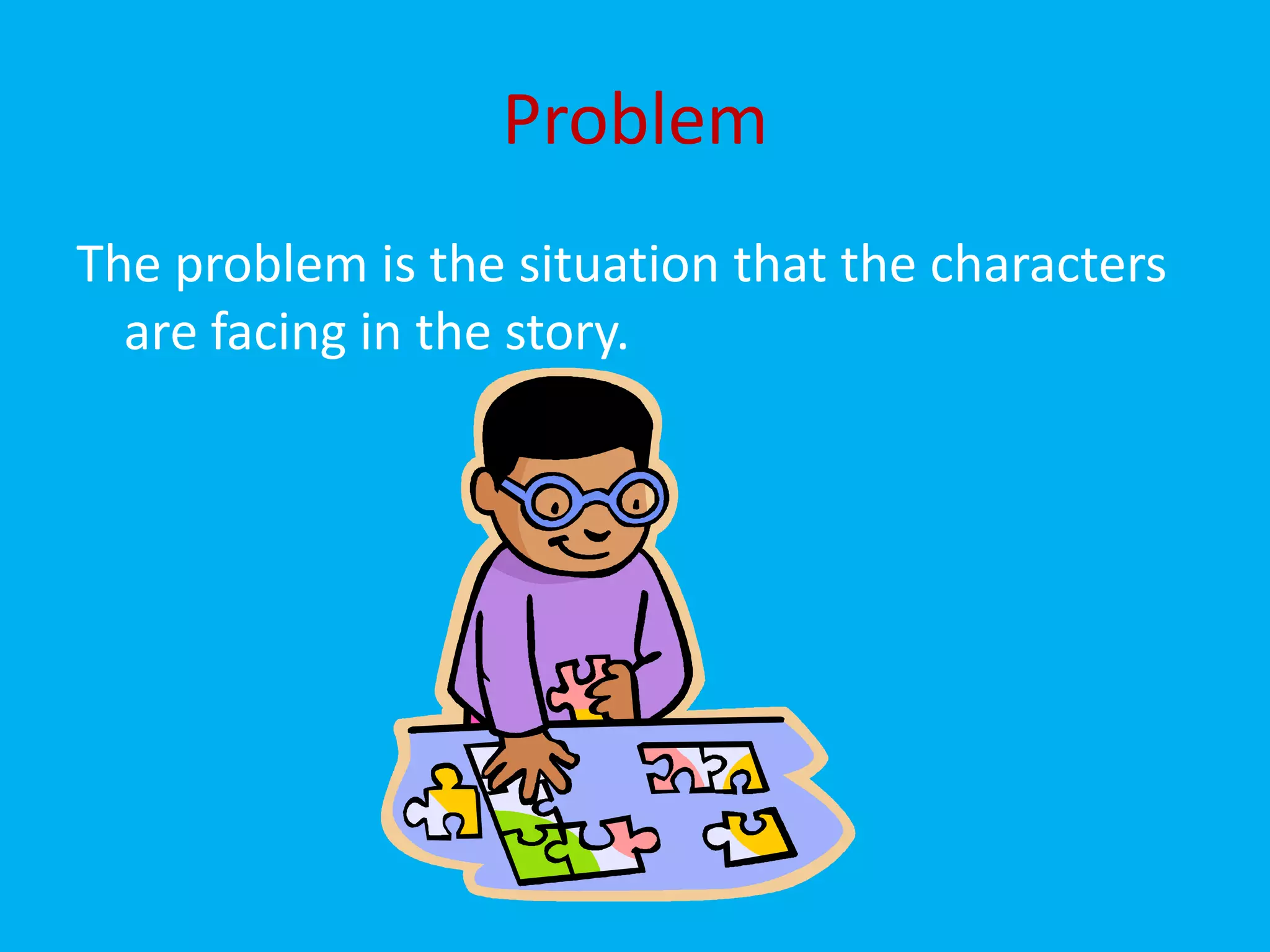 Problem

The problem is the situation that the characters are facing in the story.